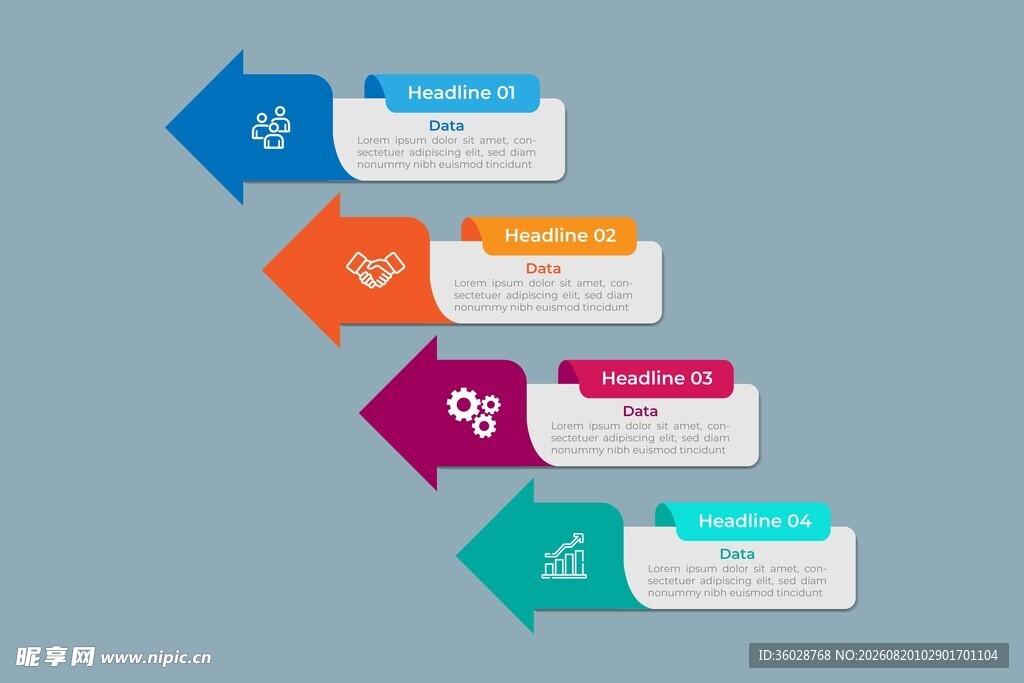 Headline 01
Data
Lorem ipsum dolor sit amet, consectetuer adipiscing elit, sed diam nonummy nibh euismod tincidunt

Headline 02
Data
Lorem ipsum dolor sit amet, consectetuer adipiscing elit, sed diam nonummy nibh euismod tincidunt

Headline 03
Data
Lorem ipsum dolor sit amet, consectetuer adipiscing elit, sed diam nonummy nibh euismod tincidunt

Headline 04
Data
Lorem ipsum dolor sit amet, consectetuer adipiscing elit, sed diam nonummy nibh euismod tincidunt

昵享网 www.nipic.cn
ID:36028768 NO:20260820102901701104